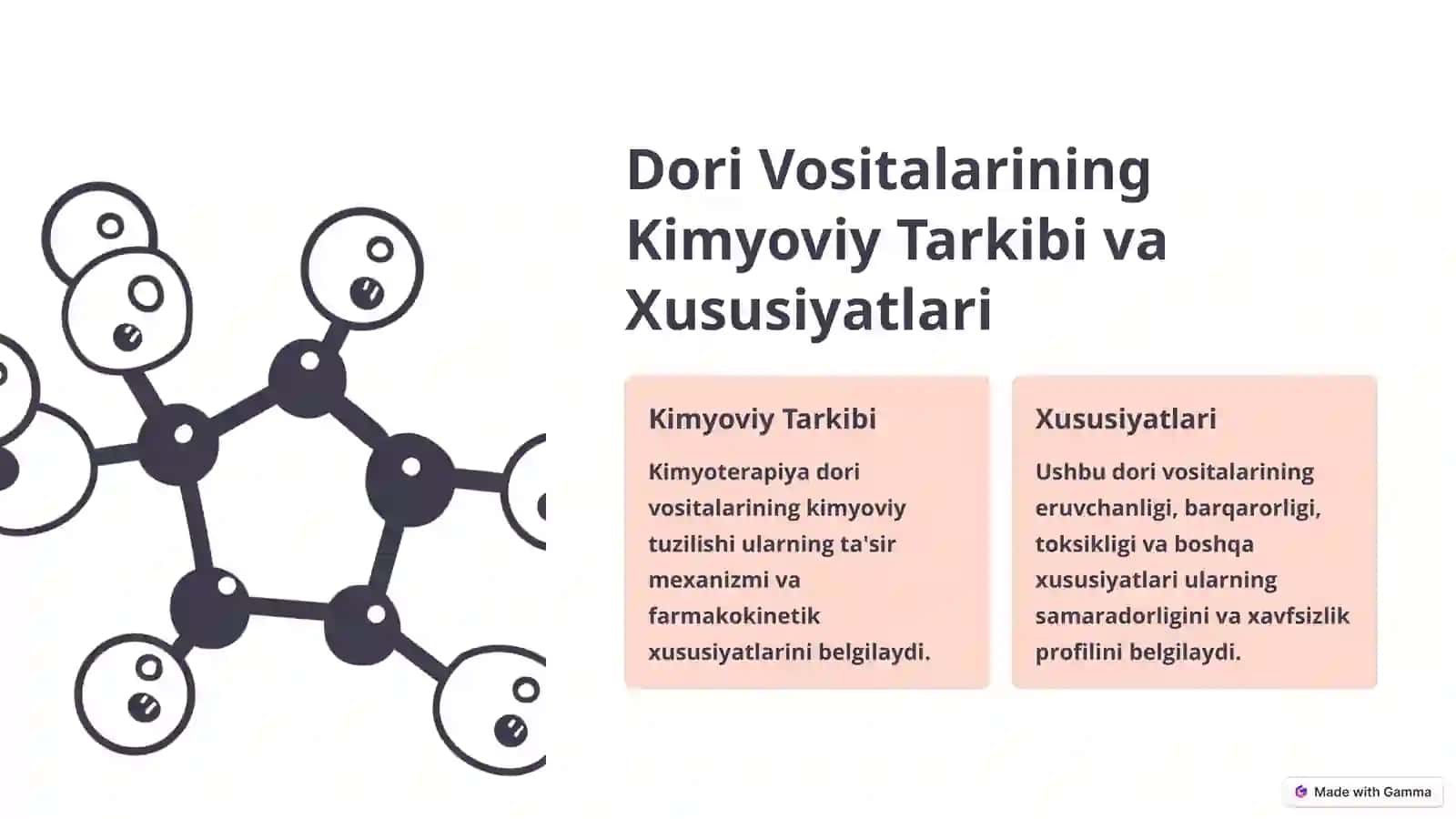 Dori Vositalarining Kimyoviy Tarkibi va Xususiyatlari

Kimyoviy Tarkibi

Kimyoterapiya dori vositalarining kimyoviy tuzilishi ularning ta'sir mexanizmi va farmakokinetik xususiyatlarini belgilaydi.

Xususiyatlari

Ushbu dori vositalarining eruvchanligi, barqarorligi, toksikligi va boshqa xususiyatlari ularning samaradorligini va xavfsizlik profilini belgilaydi.

Made with Gamma